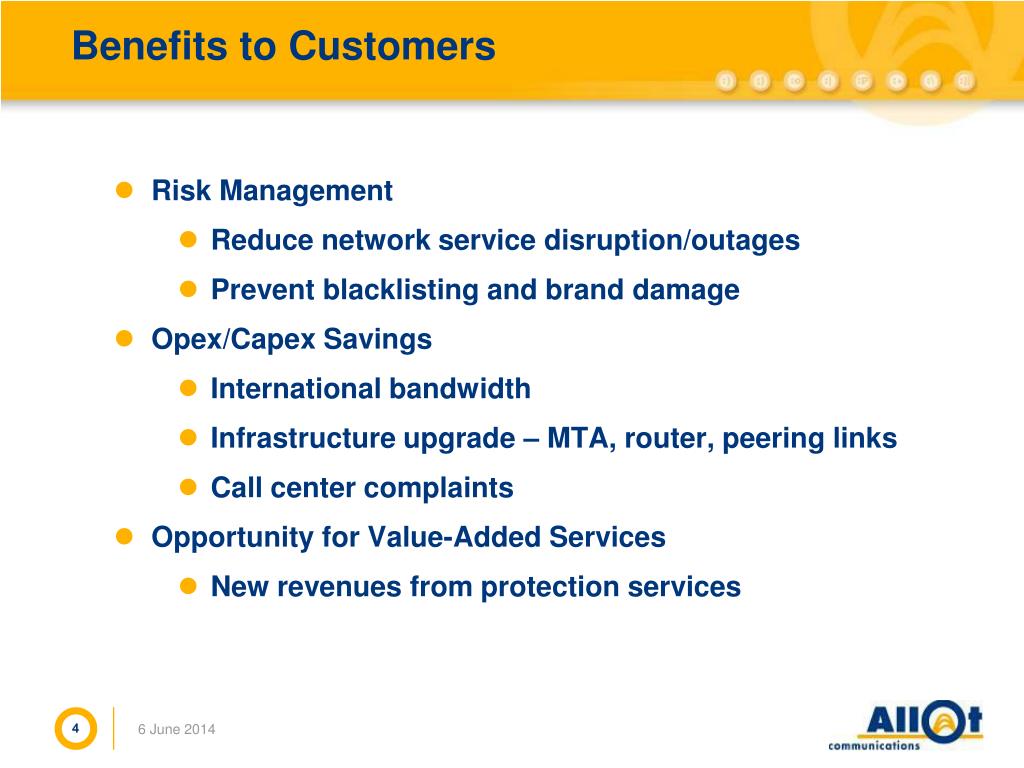 Benefits to Customers

Risk Management

Reduce network service disruption/outages

Prevent blacklisting and brand damage

Opex/Capex Savings

International bandwidth

Infrastructure upgrade – MTA, router, peering links

Call center complaints

Opportunity for Value-Added Services

New revenues from protection services

4

6 June 2014

Allot communications